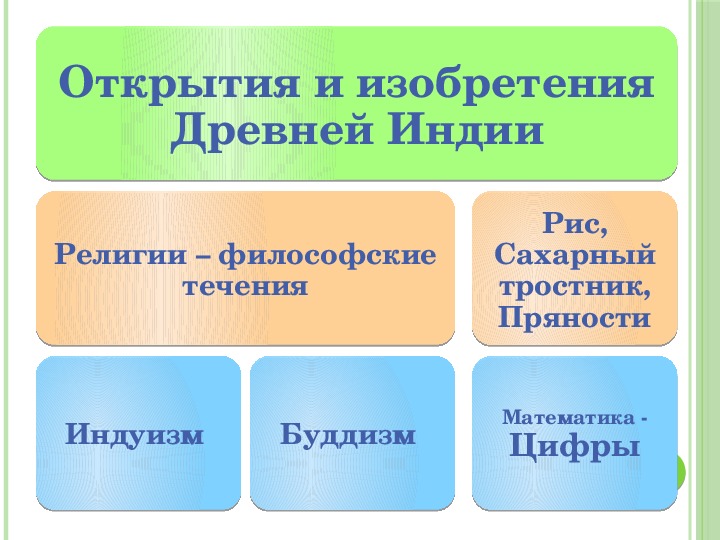 Открытия и изобретения Древней Индии

Религии – философские течения

Рис, Сахарный тростник, Пряности

Индуизм

Буддизм

Математика - Цифры